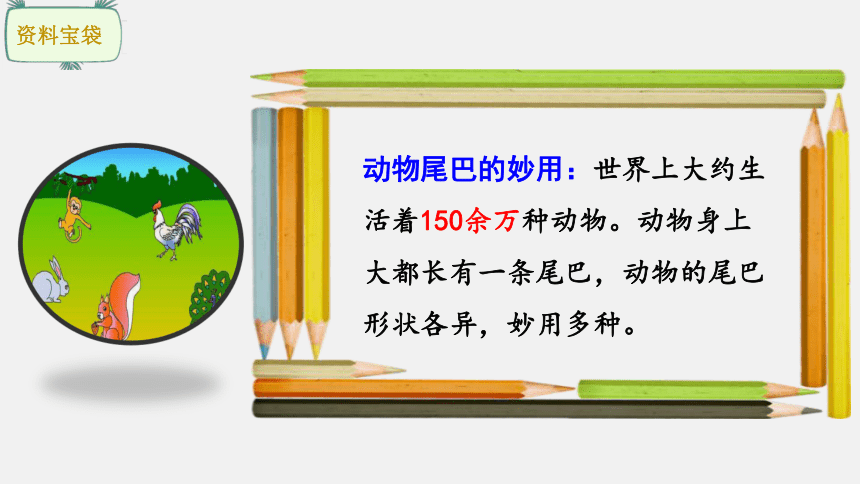 资料宝袋

动物尾巴的妙用：世界上大约生活着150余万种动物。动物身上大都长有一条尾巴，动物的尾巴形状各异，妙用多种。